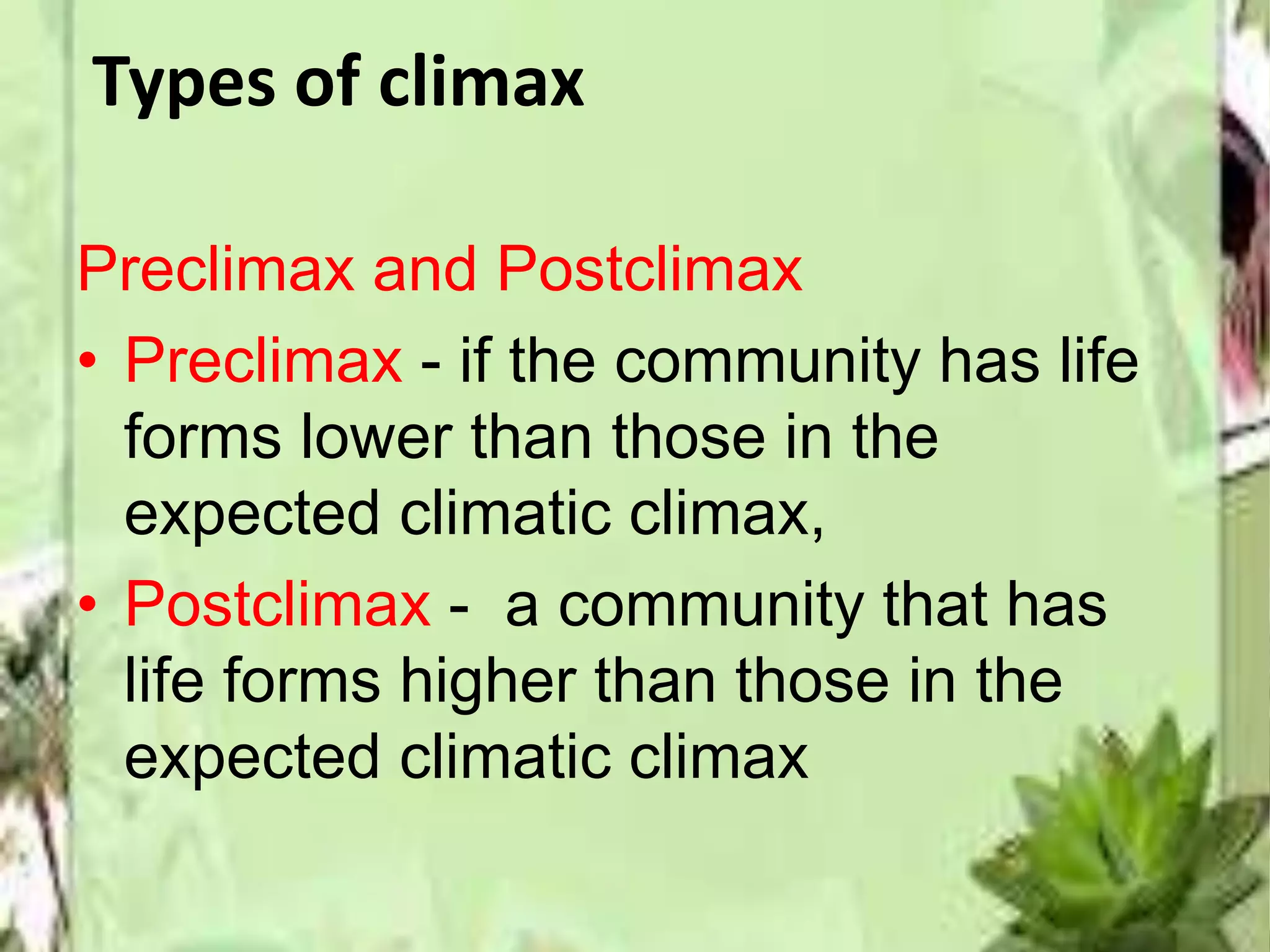 Types of climax

Preclimax and Postclimax

• Preclimax - if the community has life forms lower than those in the expected climatic climax,
• Postclimax - a community that has life forms higher than those in the expected climatic climax